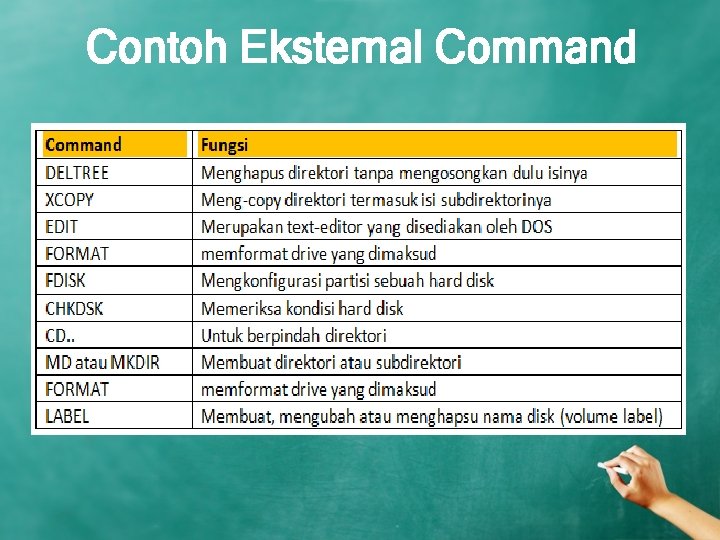 Contoh Eksternal Command

| Command | Fungsi |
|---|---|
| DELTREE | Menghapus direktori tanpa mengosongkan dulu isinya |
| XCOPY | Meng-copy direktori termasuk isi subdirektorinya |
| EDIT | Merupakan text-editor yang disediakan oleh DOS |
| FORMAT | memformat drive yang dimaksud |
| FDISK | Mengkonfigurasi partisi sebuah hard disk |
| CHKDSK | Memeriksa kondisi hard disk |
| CD.. | Untuk berpindah direktori |
| MD atau MKDIR | Membuat direktori atau subdirektori |
| FORMAT | memformat drive yang dimaksud |
| LABEL | Membuat, mengubah atau menghapsu nama disk (volume label) |